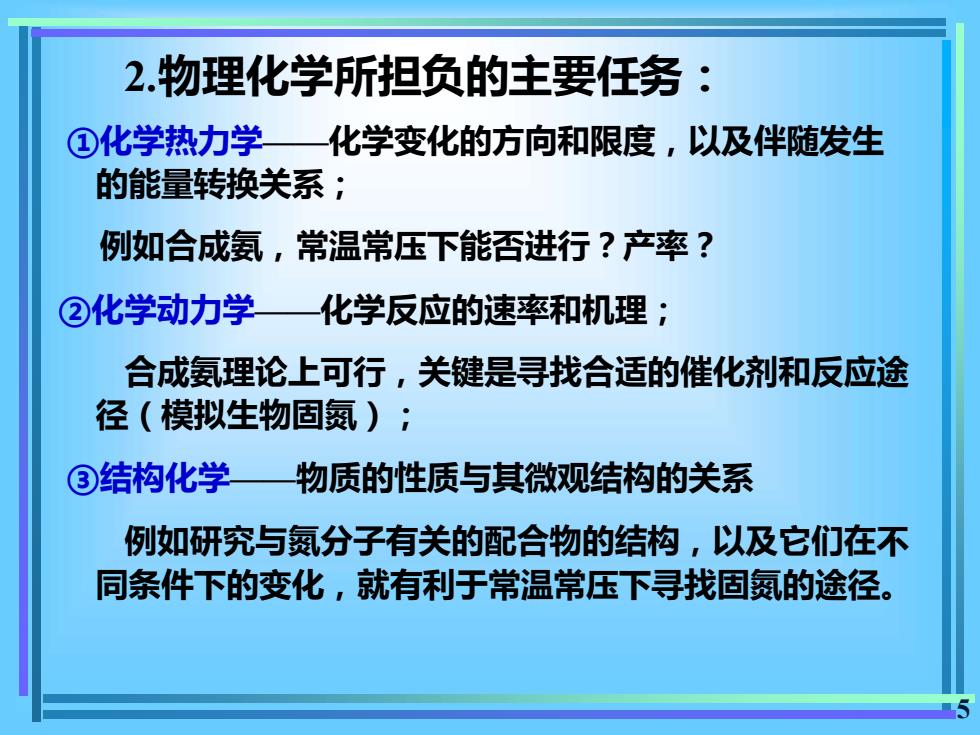 2.物理化学所担负的主要任务：

①化学热力学——化学变化的方向和限度，以及伴随发生的能量转换关系；

例如合成氨，常温常压下能否进行？产率？

②化学动力学——化学反应的速率和机理；

合成氨理论上可行，关键是寻找合适的催化剂和反应途径（模拟生物固氮）；

③结构化学——物质的性质与其微观结构的关系

例如研究与氮分子有关的配合物的结构，以及它们在不同条件下的变化，就有利于常温常压下寻找固氮的途径。

5